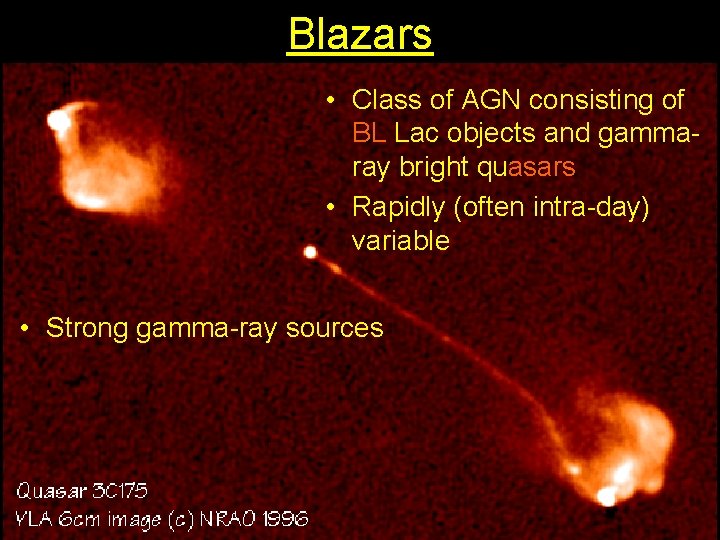 Blazars

• Class of AGN consisting of BL Lac objects and gamma-ray bright quasars
• Rapidly (often intra-day) variable

• Strong gamma-ray sources

Quasar 3C175
VLA 6cm image (c) NRAO 1996